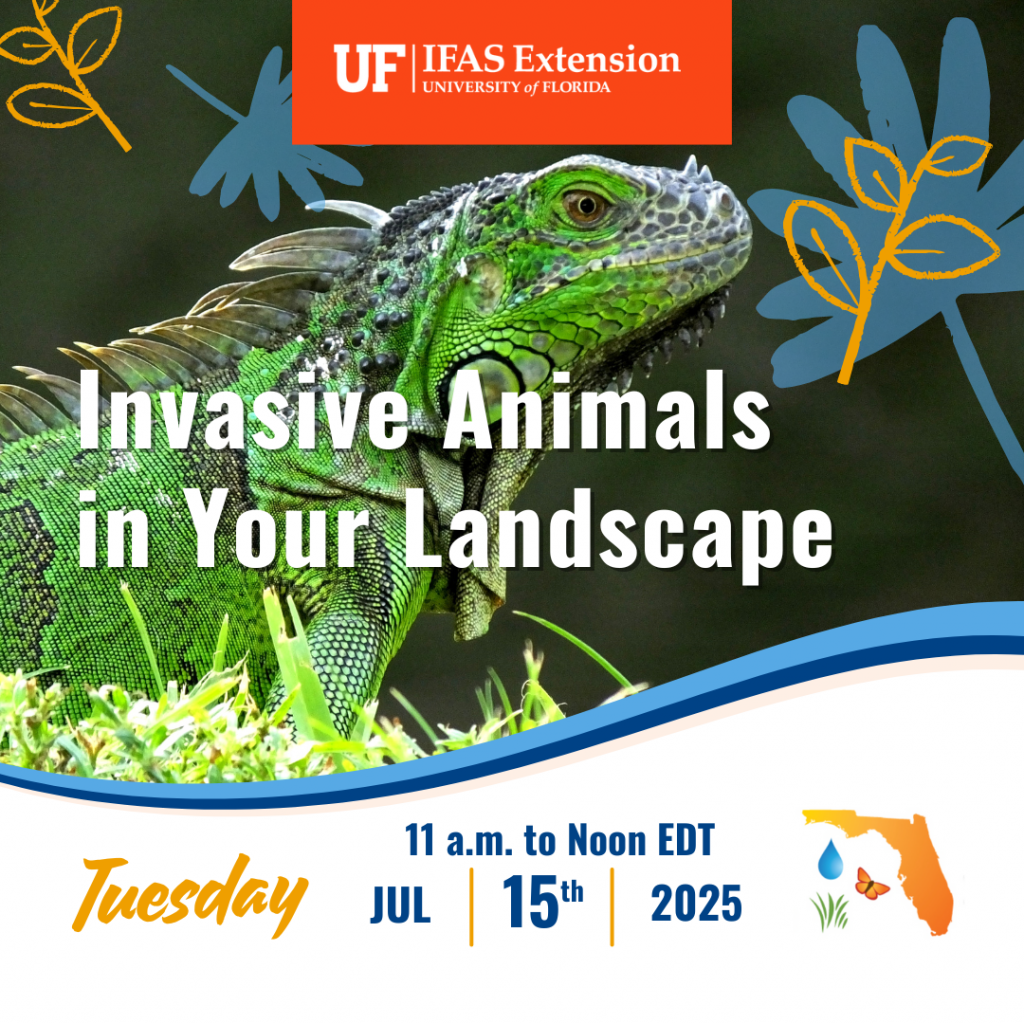 UF | IFAS Extension
UNIVERSITY of FLORIDA

Invasive Animals in Your Landscape

Tuesday

11 a.m. to Noon EDT

JUL | 15th | 2025